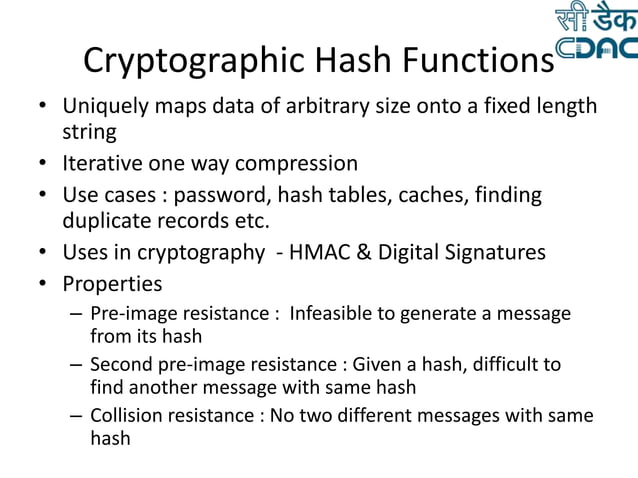 सी डैक
CDAC

Cryptographic Hash Functions

• Uniquely maps data of arbitrary size onto a fixed length string
• Iterative one way compression
• Use cases : password, hash tables, caches, finding duplicate records etc.
• Uses in cryptography - HMAC & Digital Signatures
• Properties
– Pre-image resistance : Infeasible to generate a message from its hash
– Second pre-image resistance : Given a hash, difficult to find another message with same hash
– Collision resistance : No two different messages with same hash